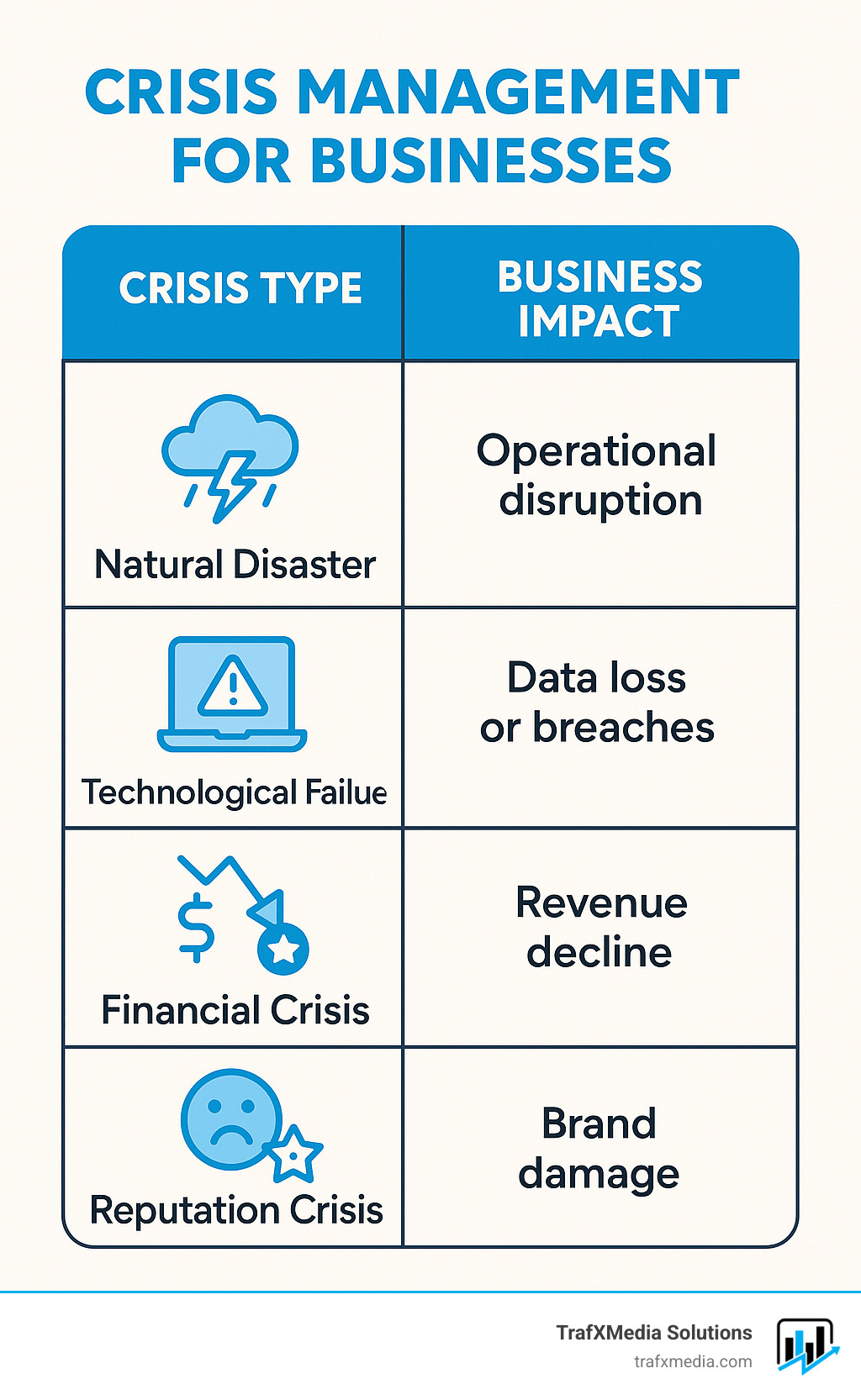 CRISIS MANAGEMENT FOR BUSINESSES

| CRISIS TYPE | BUSINESS IMPACT |
|---|---|
| Natural Disaster | Operational disruption |
| Technological Failue | Data loss or breaches |
| Financial Crisis | Revenue decline |
| Reputation Crisis | Brand damage |

TrafXMedia Solutions
trafxmedia.com